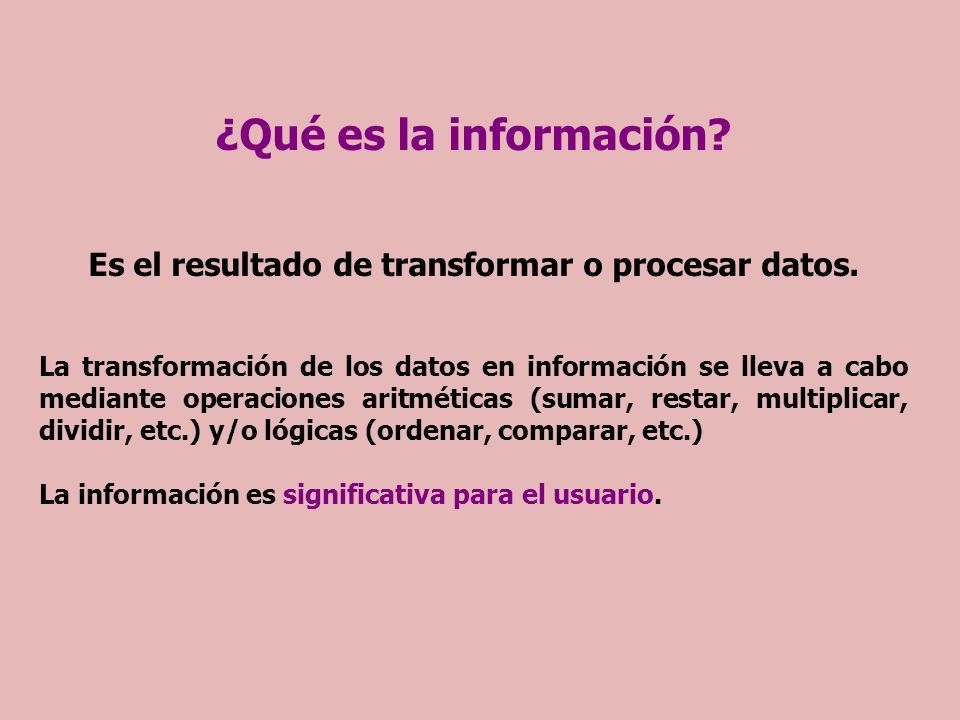 ¿Qué es la información?

Es el resultado de transformar o procesar datos.

La transformación de los datos en información se lleva a cabo mediante operaciones aritméticas (sumar, restar, multiplicar, dividir, etc.) y/o lógicas (ordenar, comparar, etc.)

La información es significativa para el usuario.